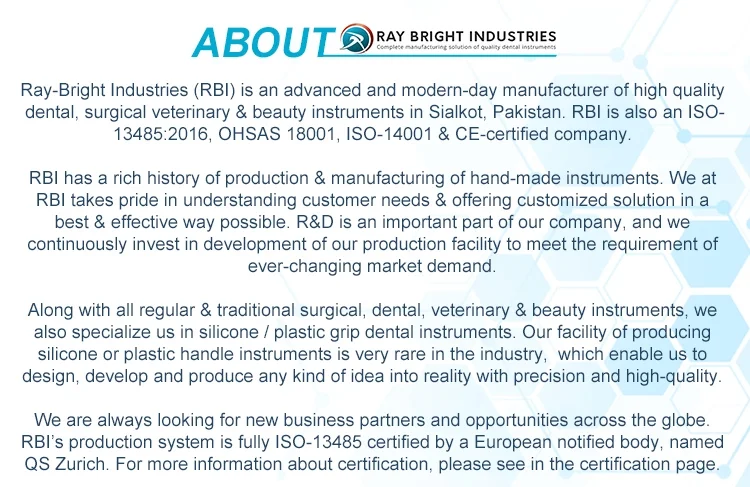 ABOUT

RAY BRIGHT INDUSTRIES
Complete manufacturing solution of quality dental instruments

Ray-Bright Industries (RBI) is an advanced and modern-day manufacturer of high quality dental, surgical veterinary & beauty instruments in Sialkot, Pakistan. RBI is also an ISO-13485:2016, OHSAS 18001, ISO-14001 & CE-certified company.

RBI has a rich history of production & manufacturing of hand-made instruments. We at RBI takes pride in understanding customer needs & offering customized solution in a best & effective way possible. R&D is an important part of our company, and we continuously invest in development of our production facility to meet the requirement of ever-changing market demand.

Along with all regular & traditional surgical, dental, veterinary & beauty instruments, we also specialize us in silicone / plastic grip dental instruments. Our facility of producing silicone or plastic handle instruments is very rare in the industry, which enable us to design, develop and produce any kind of idea into reality with precision and high-quality.

We are always looking for new business partners and opportunities across the globe. RBI's production system is fully ISO-13485 certified by a European notified body, named QS Zurich. For more information about certification, please see in the certification page.